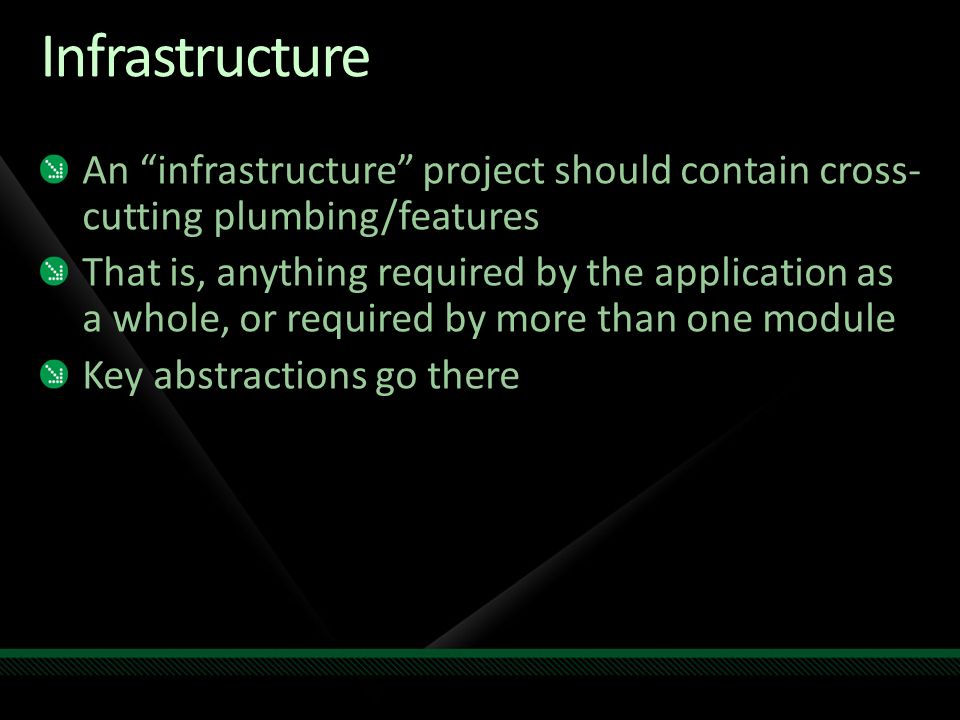 Infrastructure

An “infrastructure” project should contain cross-cutting plumbing/features

That is, anything required by the application as a whole, or required by more than one module

Key abstractions go there